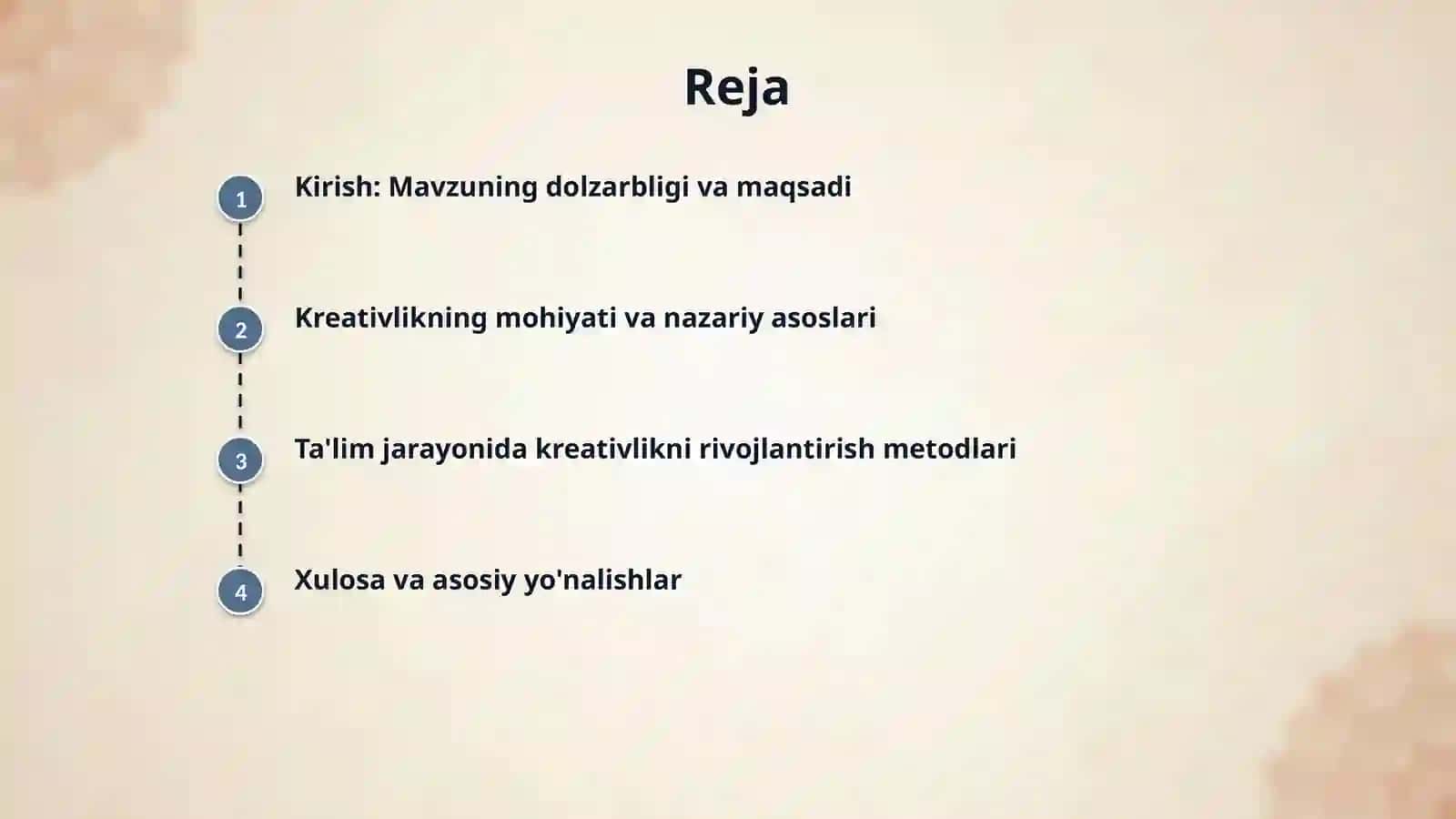 Reja

1
Kirish: Mavzuning dolzarbligi va maqsadi

2
Kreativlikning mohiyati va nazariy asoslari

3
Ta'lim jarayonida kreativlikni rivojlantirish metodlari

4
Xulosa va asosiy yo'nalishlar